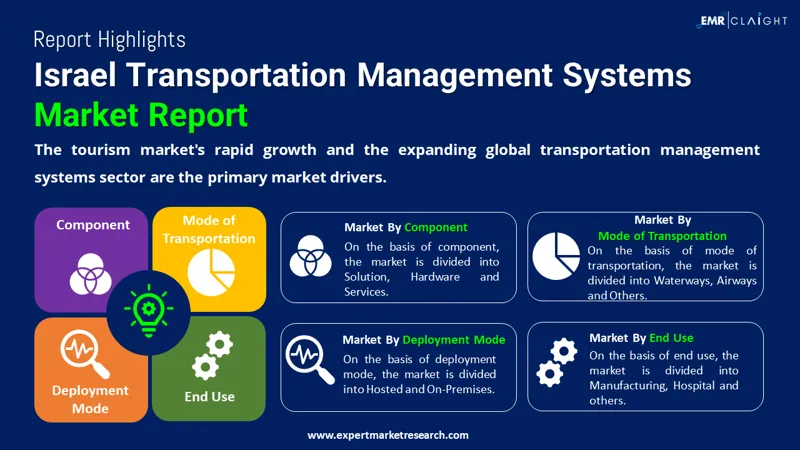 EMR | CLAIGHT

Report Highlights

Israel Transportation Management Systems Market Report

The tourism market's rapid growth and the expanding global transportation management systems sector are the primary market drivers.

Component

Mode of Transportation

Deployment Mode

End Use

Market By Component
On the basis of component, the market is divided into Solution, Hardware and Services.

Market By Mode of Transportation
On the basis of mode of transportation, the market is divided into Waterways, Airways and Others.

Market By Deployment Mode
On the basis of deployment mode, the market is divided into Hosted and On-Premises.

Market By End Use
On the basis of end use, the market is divided into Manufacturing, Hospital and others.

www.expertmarketresearch.com